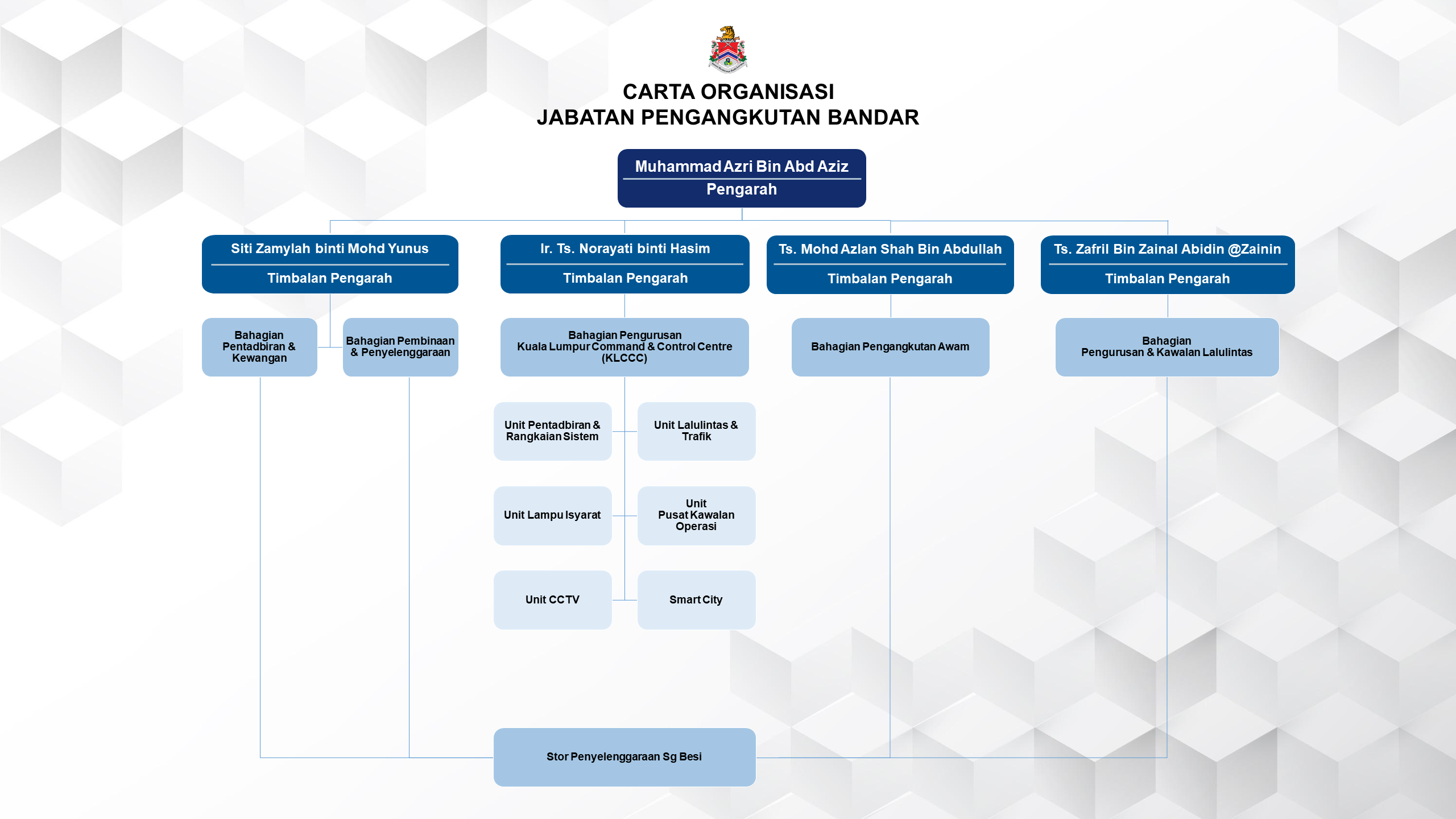 CARTA ORGANISASI
JABATAN PENGANGKUTAN BANDAR

Muhammad Azri Bin Abd Aziz
Pengarah

Siti Zamylah binti Mohd Yunus
Timbalan Pengarah

Ir. Ts. Norayati binti Hasim
Timbalan Pengarah

Ts. Mohd Azlan Shah Bin Abdullah
Timbalan Pengarah

Ts. Zafril Bin Zainal Abidin @Zainin
Timbalan Pengarah

Bahagian Pentadbiran & Kewangan

Bahagian Pembinaan & Penyelenggaraan

Bahagian Pengurusan Kuala Lumpur Command & Control Centre (KLCCC)

Bahagian Pengangkutan Awam

Bahagian Pengurusan & Kawalan Lalulintas

Unit Pentadbiran & Rangkaian Sistem

Unit Lalulintas & Trafik

Unit Lampu Isyarat

Unit Pusat Kawalan Operasi

Unit CCTV

Smart City

Stor Penyelenggaraan Sg Besi